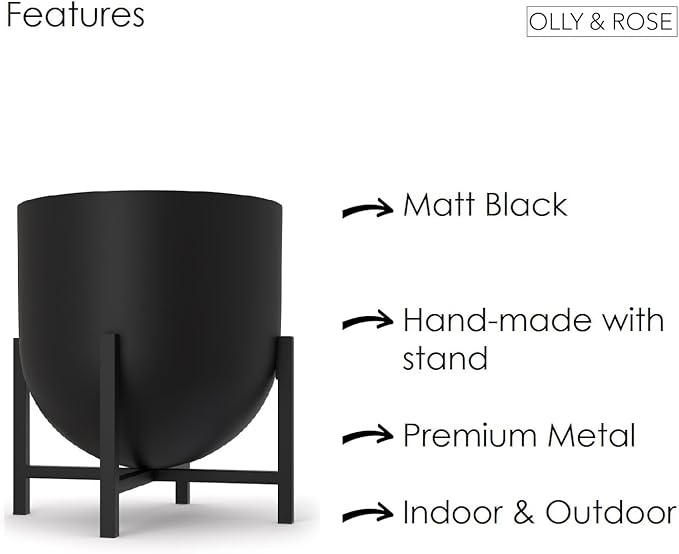 Features

OLLY & ROSE

Matt Black

Hand-made with stand

Premium Metal

Indoor & Outdoor